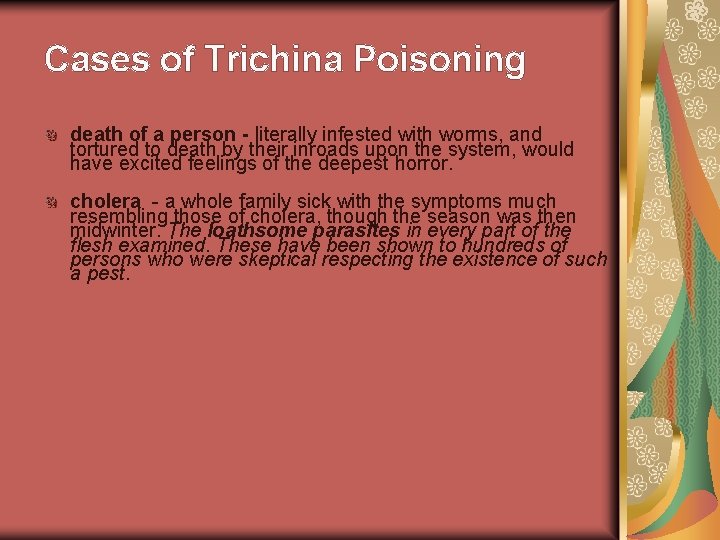 Cases of Trichina Poisoning

death of a person - literally infested with worms, and tortured to death by their inroads upon the system, would have excited feelings of the deepest horror.

cholera - a whole family sick with the symptoms much resembling those of cholera, though the season was then midwinter. The loathsome parasites in every part of the flesh examined. These have been shown to hundreds of persons who were skeptical respecting the existence of such a pest.